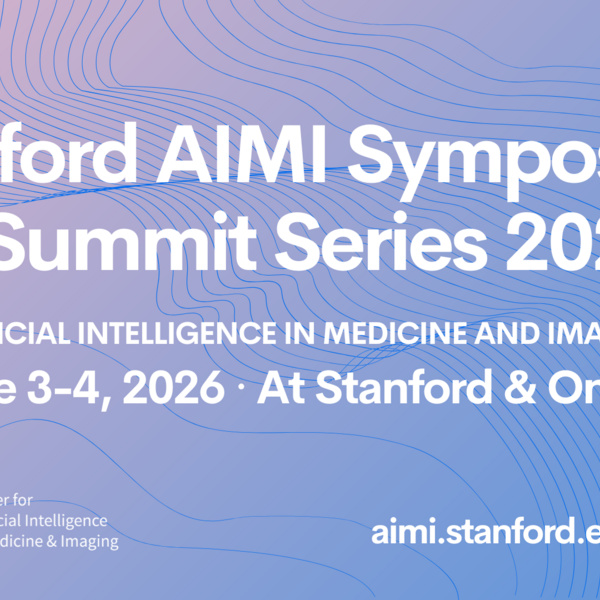 ford AIMI Sympos
Summit Series 20

ICIAL INTELLIGENCE IN MEDICINE AND IMA

e 3-4, 2026 · At Stanford & On

er for
cial Intelligence
dicine & Imaging

aimi.stanford.e